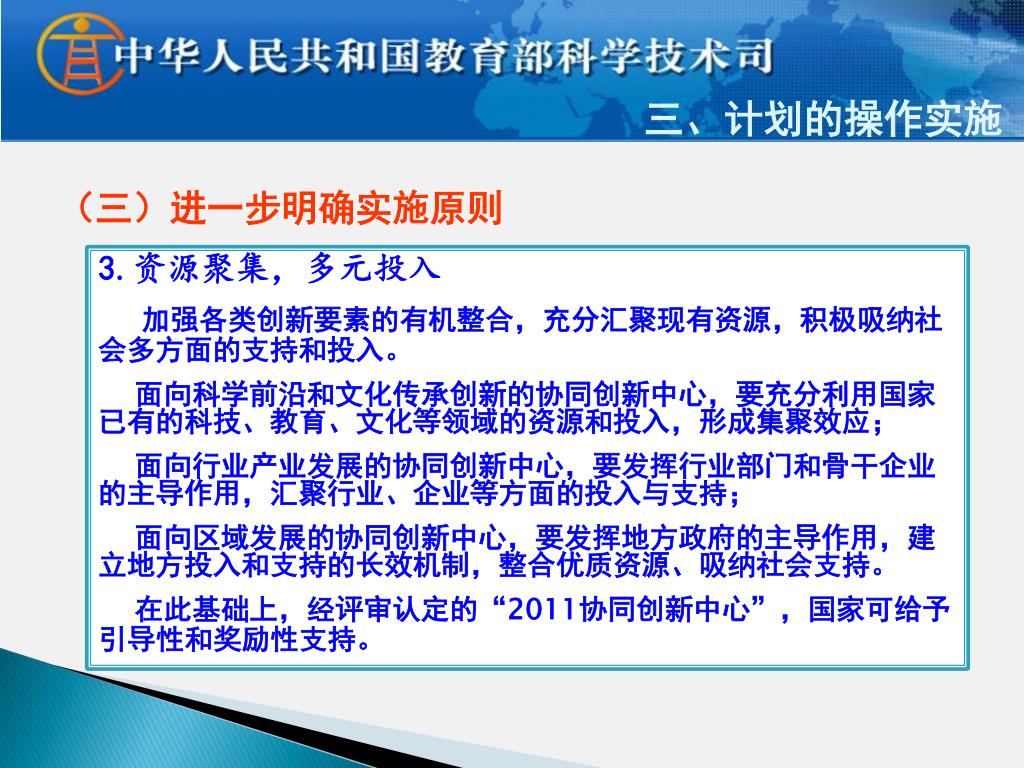 中华人民共和国教育部科学技术司

三、计划的操作实施

（三）进一步明确实施原则

3.资源聚集，多元投入

加强各类创新要素的有机整合，充分汇聚现有资源，积极吸纳社会多方面的支持和投入。

面向科学前沿和文化传承创新的协同创新中心，要充分利用国家已有的科技、教育、文化等领域的资源和投入，形成集聚效应；

面向行业产业发展的协同创新中心，要发挥行业部门和骨干企业的主导作用，汇聚行业、企业等方面的投入与支持；

面向区域发展的协同创新中心，要发挥地方政府的主导作用，建立地方投入和支持的长效机制，整合优质资源、吸纳社会支持。

在此基础上，经评审认定的“2011协同创新中心”，国家可给予引导性和奖励性支持。